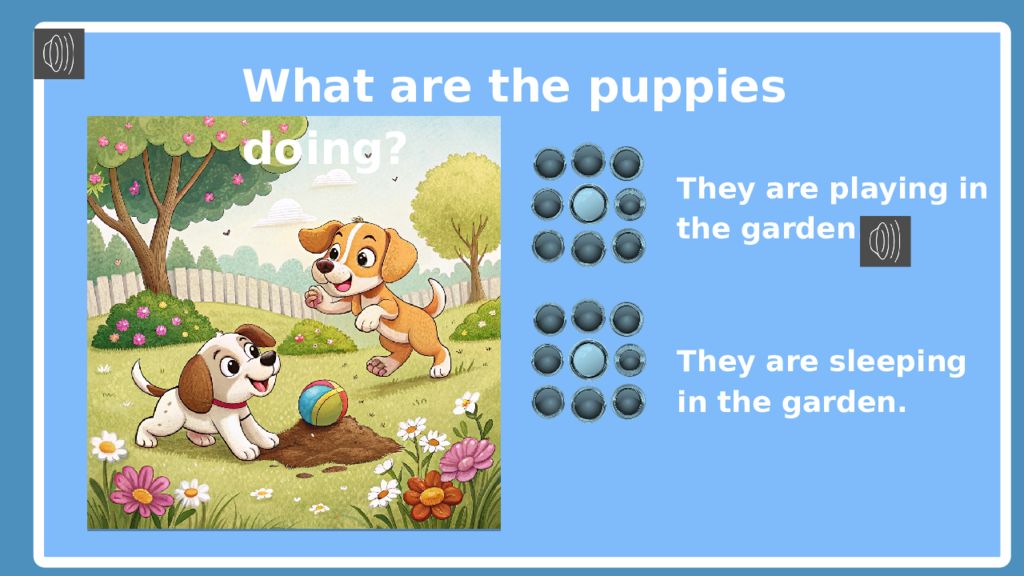 What are the puppies doing?

They are playing in the garden

They are sleeping in the garden.